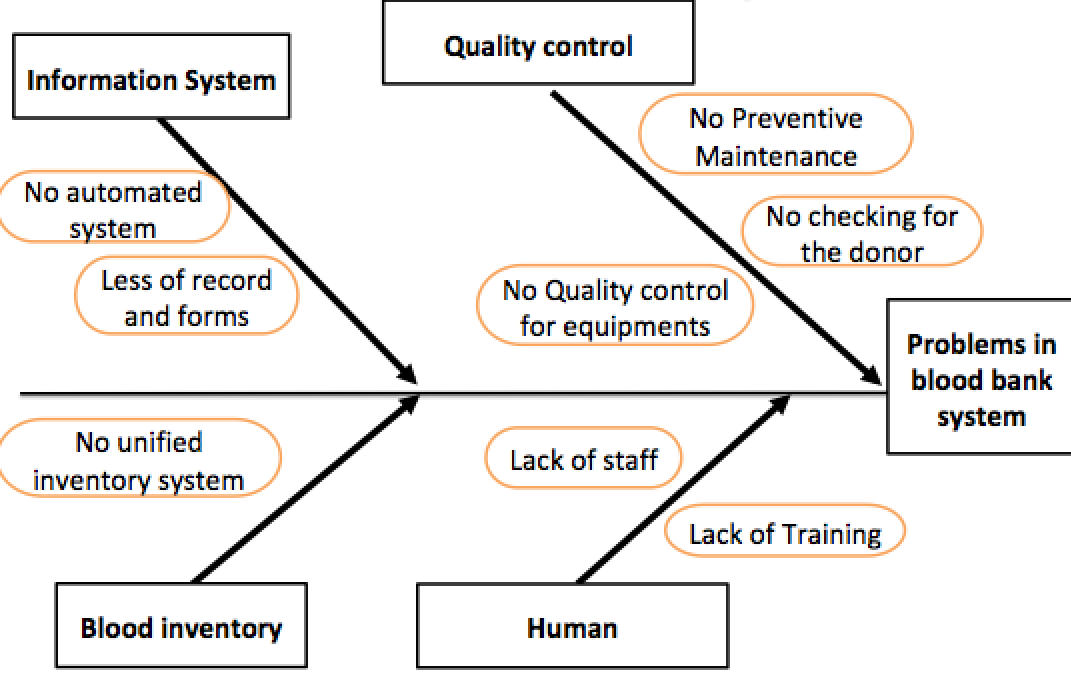 Information System

Quality control

No Preventive Maintenance

No automated system

No checking for the donor

Less of record and forms

No Quality control for equipments

Problems in blood bank system

No unified inventory system

Lack of staff

Lack of Training

Blood inventory

Human